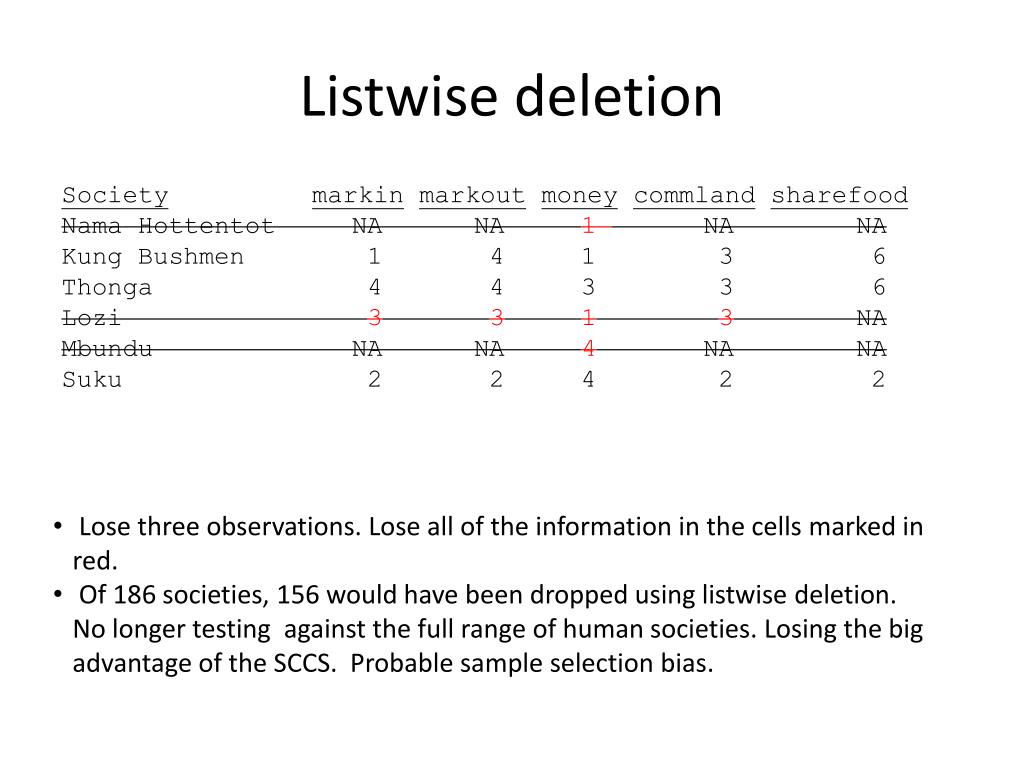 Listwise deletion

| Society | markin | markout | money | commland | sharefood |
|---|---|---|---|---|---|
| Nama Hottentot | NA | NA | 1 | NA | NA |
| Kung Bushmen | 1 | 4 | 1 | 3 | 6 |
| Thonga | 4 | 4 | 3 | 3 | 6 |
| Lozi | 3 | 3 | 1 | 3 | NA |
| Mbundu | NA | NA | 4 | NA | NA |
| Suku | 2 | 2 | 4 | 2 | 2 |

• Lose three observations. Lose all of the information in the cells marked in red.
• Of 186 societies, 156 would have been dropped using listwise deletion. No longer testing against the full range of human societies. Losing the big advantage of the SCCS. Probable sample selection bias.